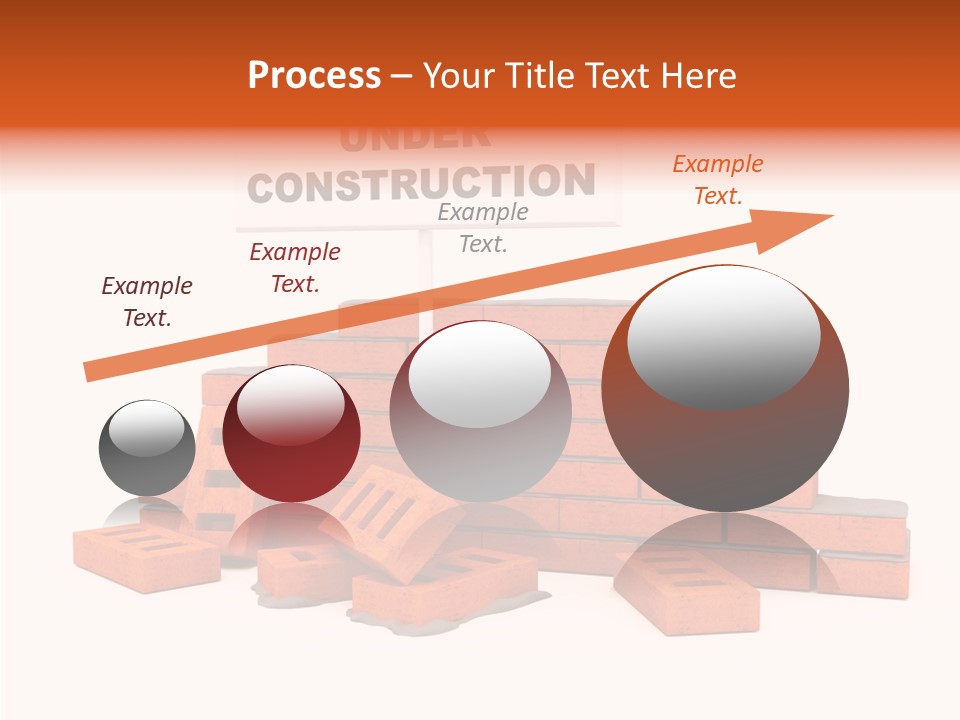 Process – Your Title Text Here

UNDER CONSTRUCTION

Example Text.

Example Text.

Example Text.

Example Text.